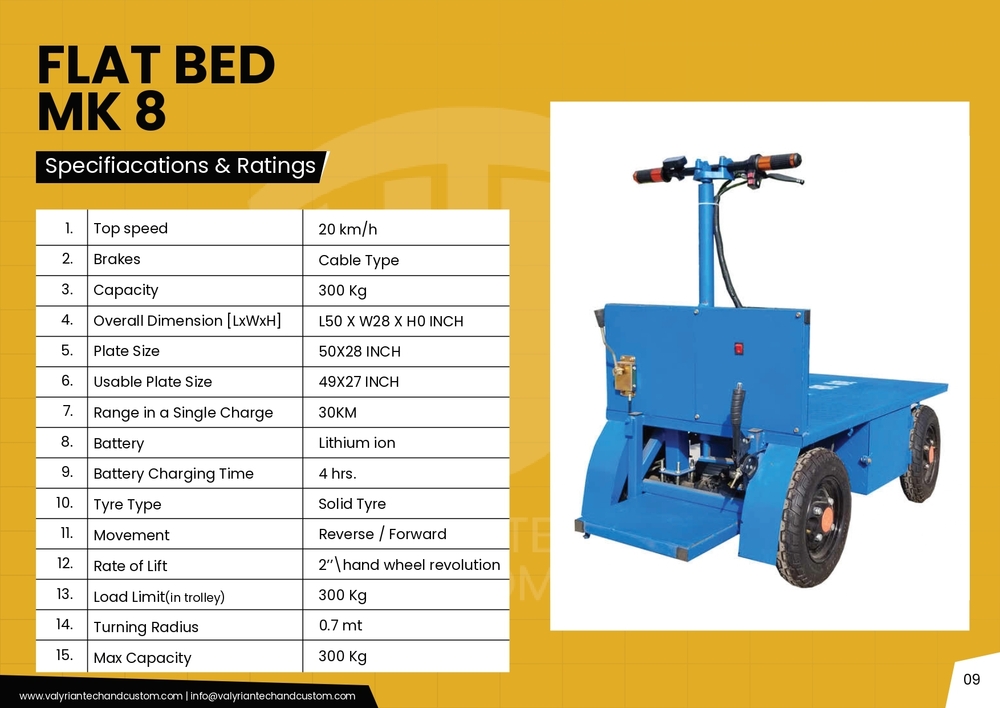 FLAT BED
MK 8

Specifiacations & Ratings

| 1. | Top speed | 20 km/h |
|---|---|---|
| 2. | Brakes | Cable Type |
| 3. | Capacity | 300 Kg |
| 4. | Overall Dimension [LxWxH] | L50 X W28 X H0 INCH |
| 5. | Plate Size | 50X28 INCH |
| 6. | Usable Plate Size | 49X27 INCH |
| 7. | Range in a Single Charge | 30KM |
| 8. | Battery | Lithium ion |
| 9. | Battery Charging Time | 4 hrs. |
| 10. | Tyre Type | Solid Tyre |
| 11. | Movement | Reverse / Forward |
| 12. | Rate of Lift | 2"\hand wheel revolution |
| 13. | Load Limit(in trolley) | 300 Kg |
| 14. | Turning Radius | 0.7 mt |
| 15. | Max Capacity | 300 Kg |

www.valyriantechandcustom.com | info@valyriantechandcustom.com

09